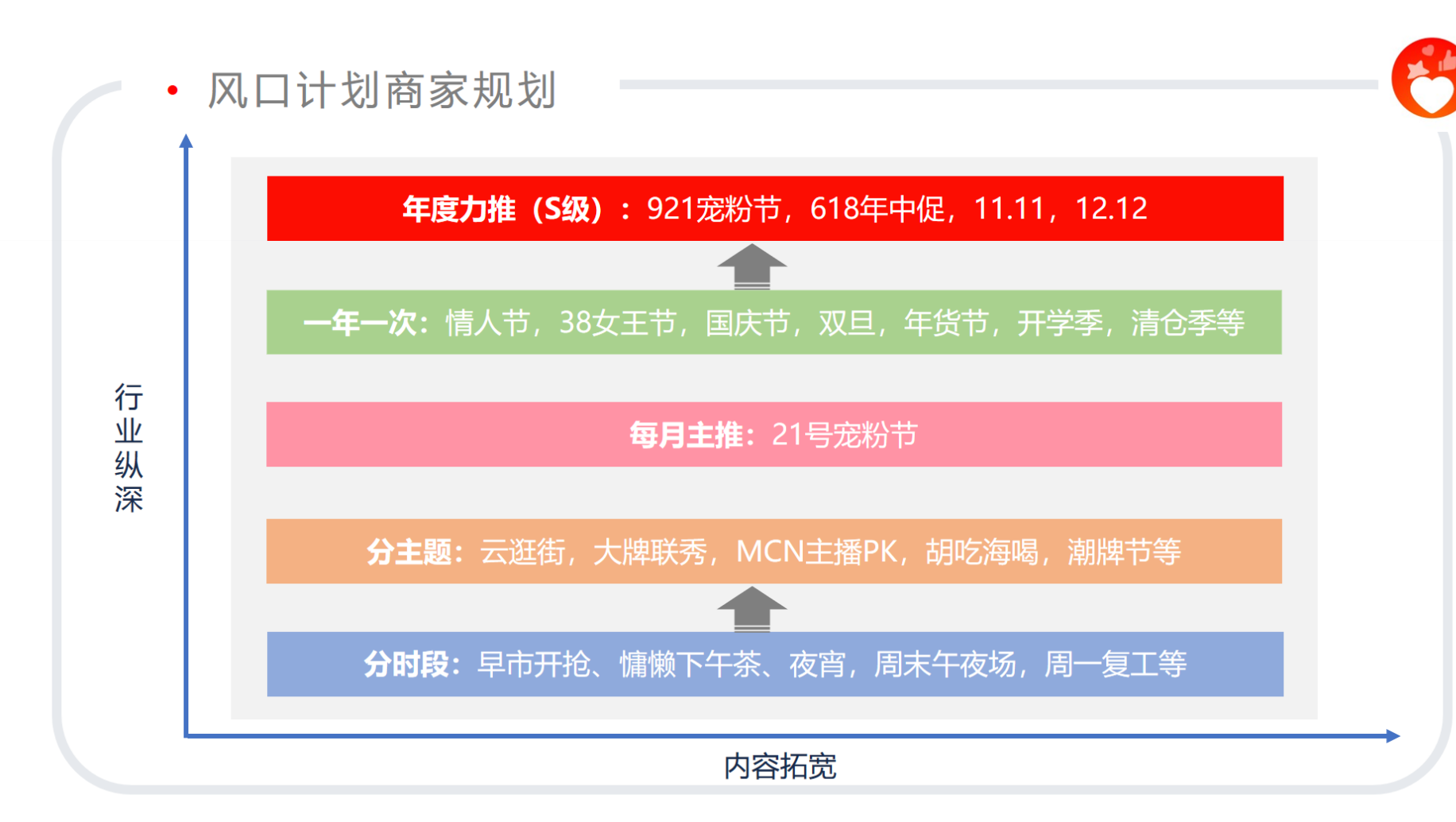 • 风口计划商家规划

行业纵深

年度力推（S级）：921宠粉节，618年中促，11.11，12.12

一年一次：情人节，38女王节，国庆节，双旦，年货节，开学季，清仓季等

每月主推：21号宠粉节

分主题：云逛街，大牌联秀，MCN主播PK，胡吃海喝，潮牌节等

分时段：早市开抢、慵懒下午茶、夜宵，周末午夜场，周一复工等

内容拓宽